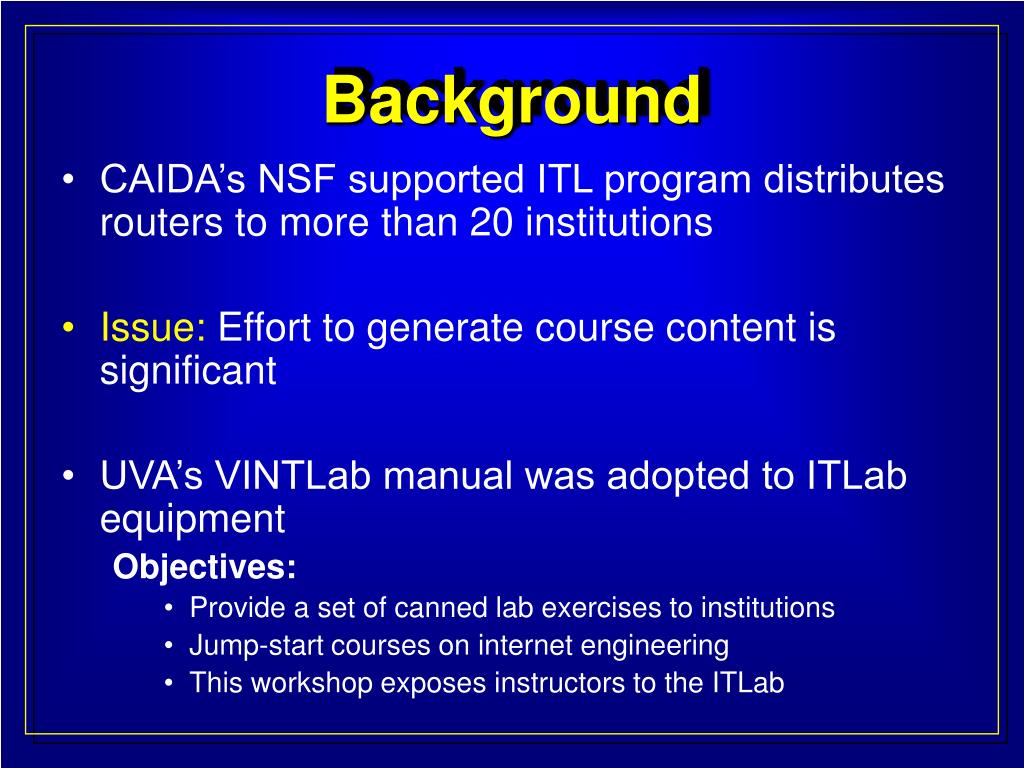 Background

• CAIDA’s NSF supported ITL program distributes routers to more than 20 institutions

• Issue: Effort to generate course content is significant

• UVA’s VINTLab manual was adopted to ITLab equipment

Objectives:

• Provide a set of canned lab exercises to institutions
• Jump-start courses on internet engineering
• This workshop exposes instructors to the ITLab